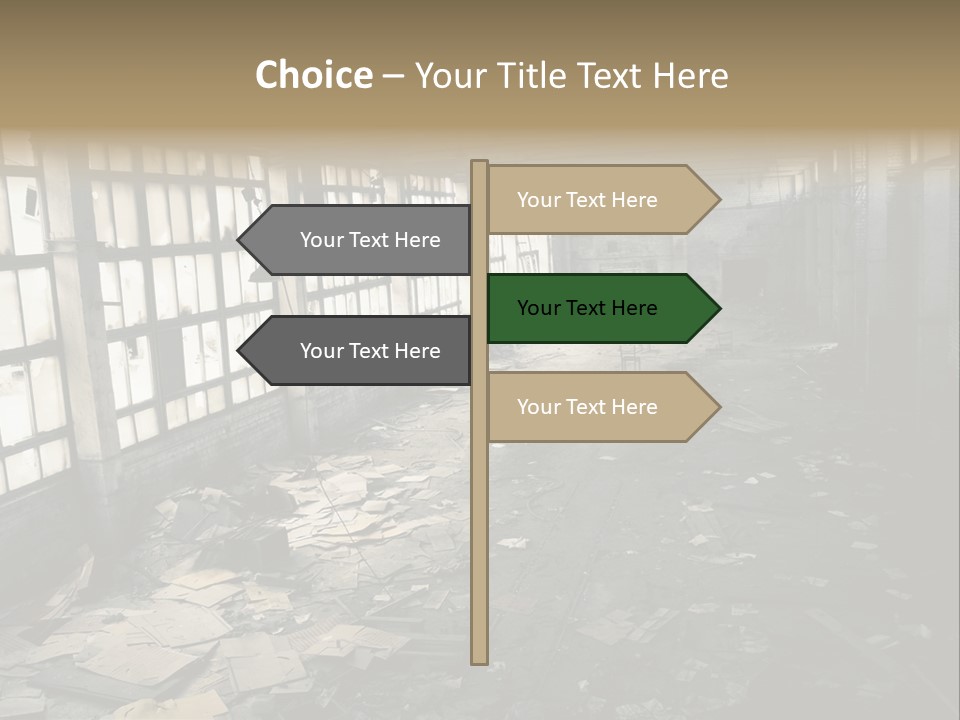 Choice – Your Title Text Here

Your Text Here

Your Text Here

Your Text Here

Your Text Here

Your Text Here